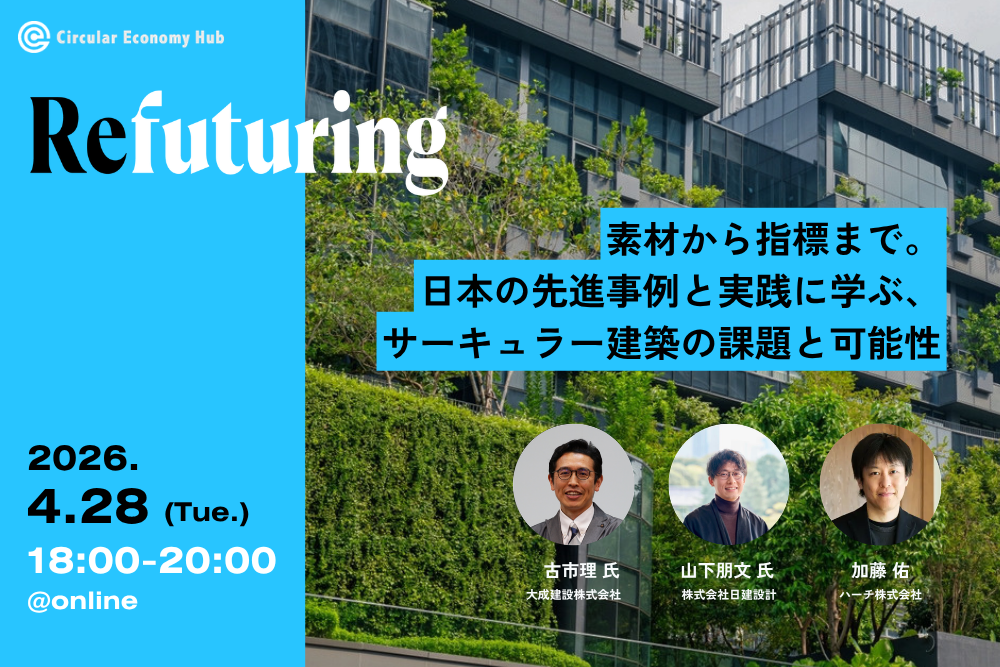 Circular Economy Hub

Refuturing

素材から指標まで。
日本の先進事例と実践に学ぶ、
サーキュラー建築の課題と可能性

2026.
4.28 (Tue.)
18:00-20:00
@online

古市理 氏
大成建設株式会社

山下朋文 氏
株式会社日建設計

加藤 佑
ハーチ株式会社